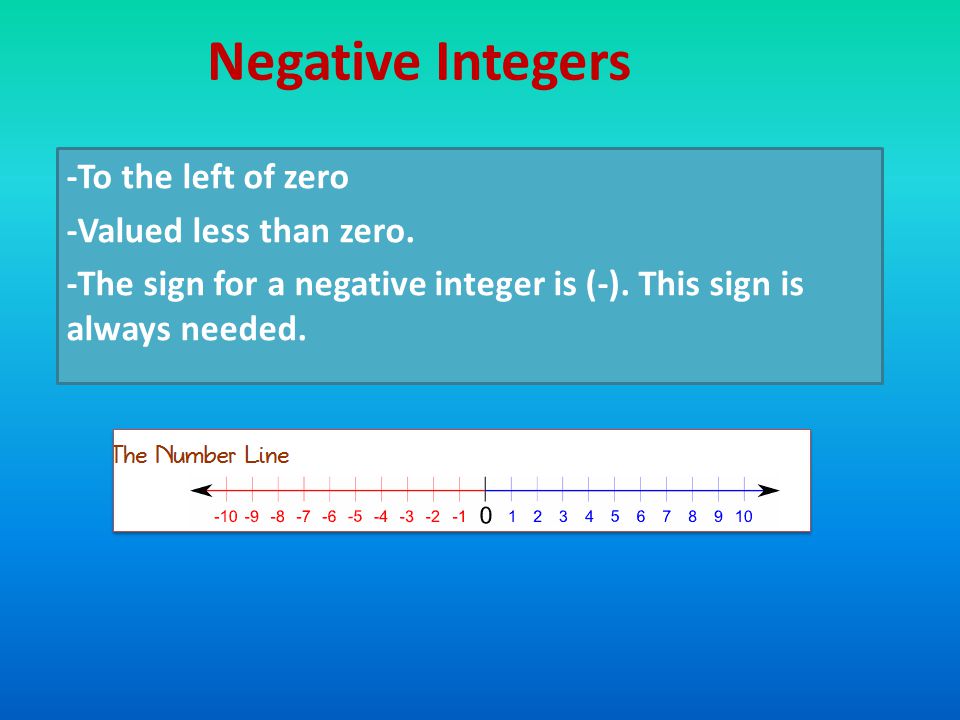 Negative Integers

-To the left of zero

-Valued less than zero.

-The sign for a negative integer is (-). This sign is always needed.

The Number Line

-10 -9 -8 -7 -6 -5 -4 -3 -2 -1 0 1 2 3 4 5 6 7 8 9 10